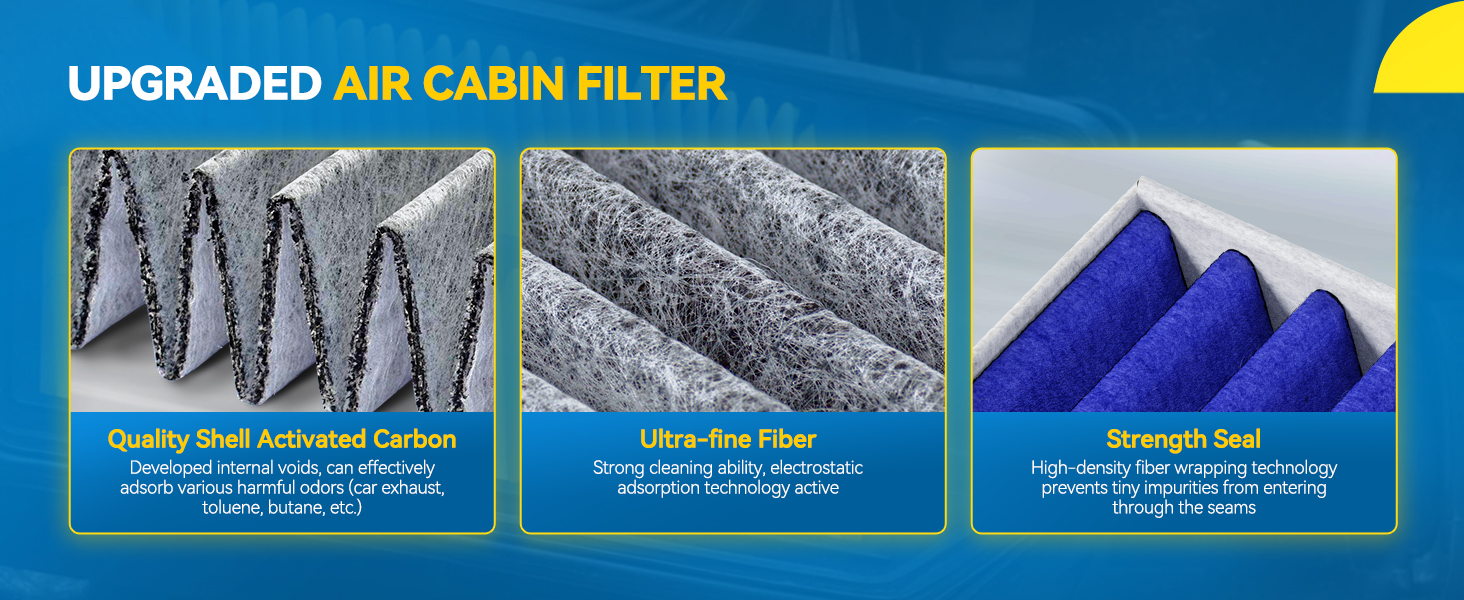 UPGRADED AIR CABIN FILTER

Quality Shell Activated Carbon
Developed internal voids, can effectively adsorb various harmful odors (car exhaust, toluene, butane, etc.)

Ultra-fine Fiber
Strong cleaning ability, electrostatic adsorption technology active

Strength Seal
High-density fiber wrapping technology prevents tiny impurities from entering through the seams